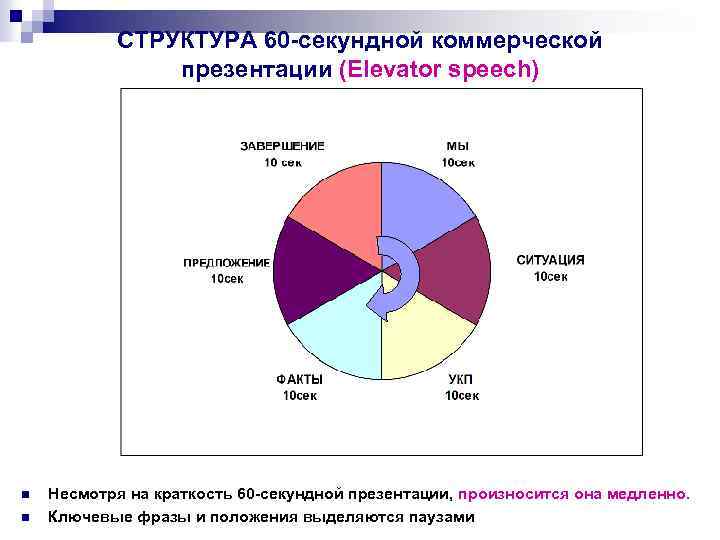 СТРУКТУРА 60-секундной коммерческой презентации (Elevator speech)

ЗАВЕРШЕНИЕ
10 сек

МЫ
10сек

СИТУАЦИЯ
10сек

УКП
10сек

ФАКТЫ
10сек

ПРЕДЛОЖЕНИЕ
10сек

■ Несмотря на краткость 60-секундной презентации, произносится она медленно.
■ Ключевые фразы и положения выделяются паузами